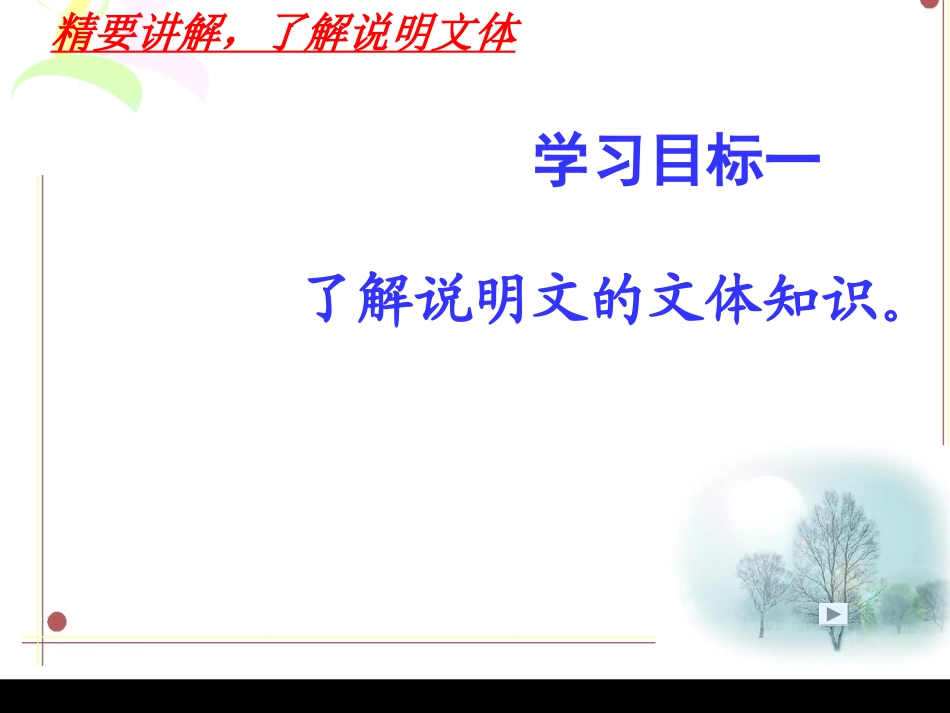 精要讲解，了解说明文体

学习目标一

了解说明文的文体知识。